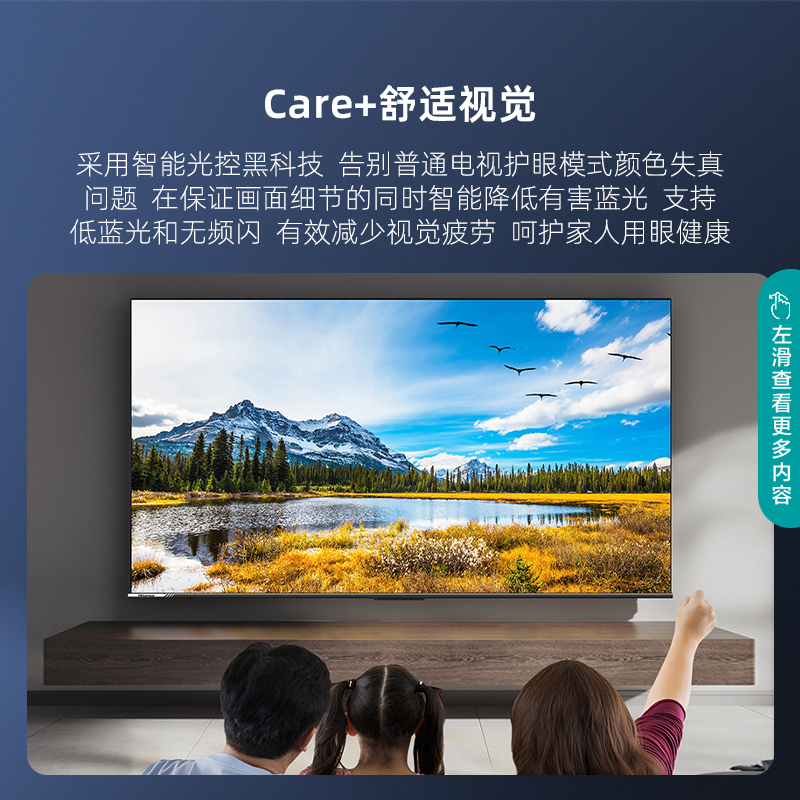 Care+舒适视觉

采用智能光控黑科技 告别普通电视护眼模式颜色失真问题 在保证画面细节的同时智能降低有害蓝光 支持低蓝光和无频闪 有效减少视觉疲劳 呵护家人用眼健康

左滑查看更多内容